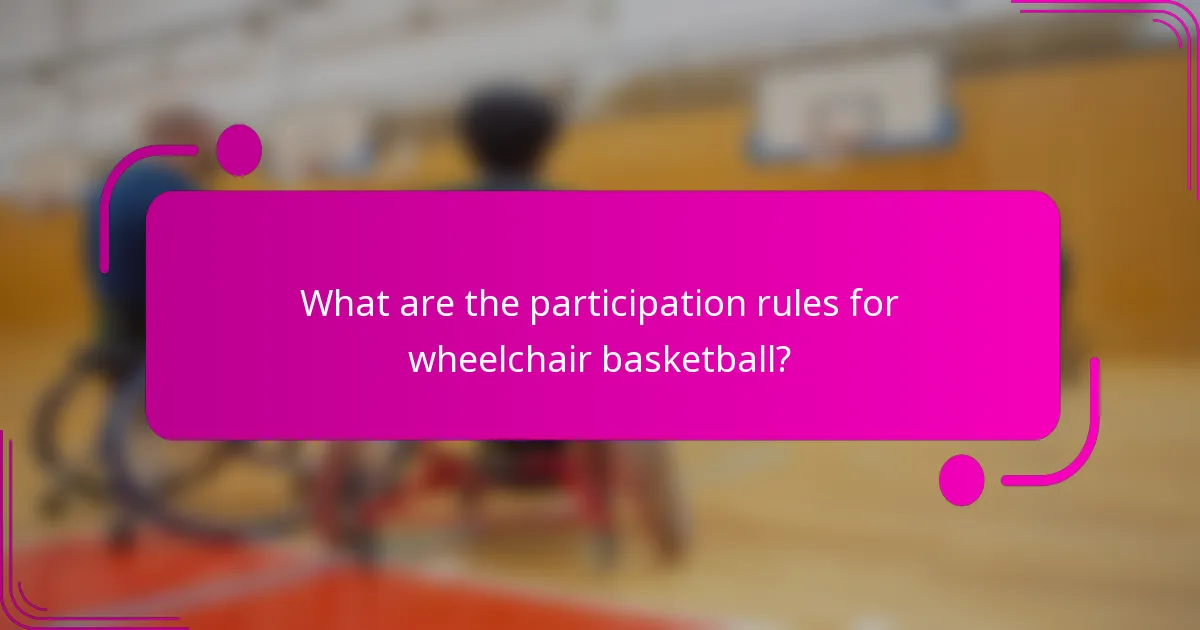 What are the participation rules for wheelchair basketball?